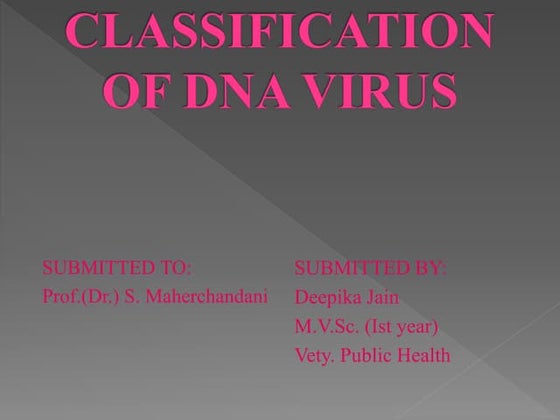 CLASSIFICATION OF DNA VIRUS

SUBMITTED TO:
Prof.(Dr.) S. Maherchandani

SUBMITTED BY:
Deepika Jain
M.V.Sc. (Ist year)
Vety. Public Health